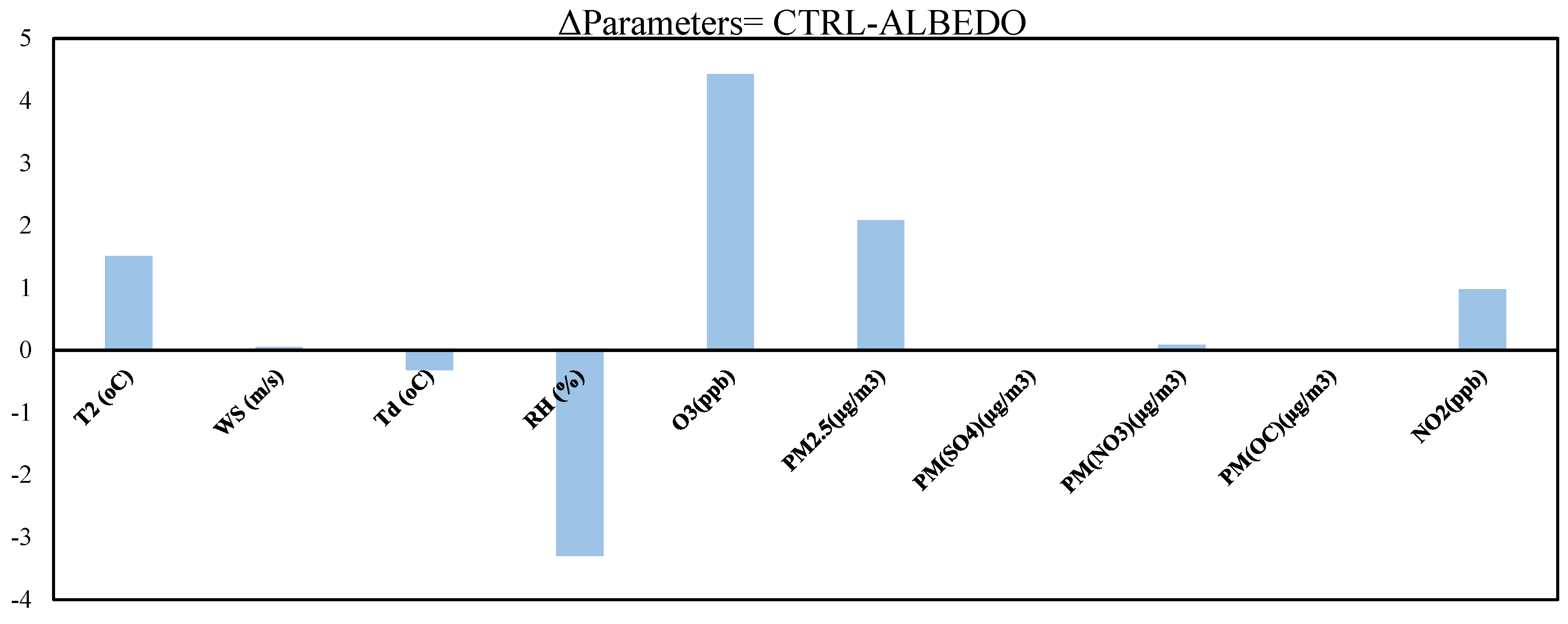 ΔParameters= CTRL-ALBEDO

5
4
3
2
1
0
-1
-2
-3
-4

T2 (oC)
WS (m/s)
Td (oC)
RH (%)
O3(ppb)
PM2.5(μg/m3)
PM(SO4)(μg/m3)
PM(NO3)(μg/m3)
PM(OC)(μg/m3)
NO2(ppb)